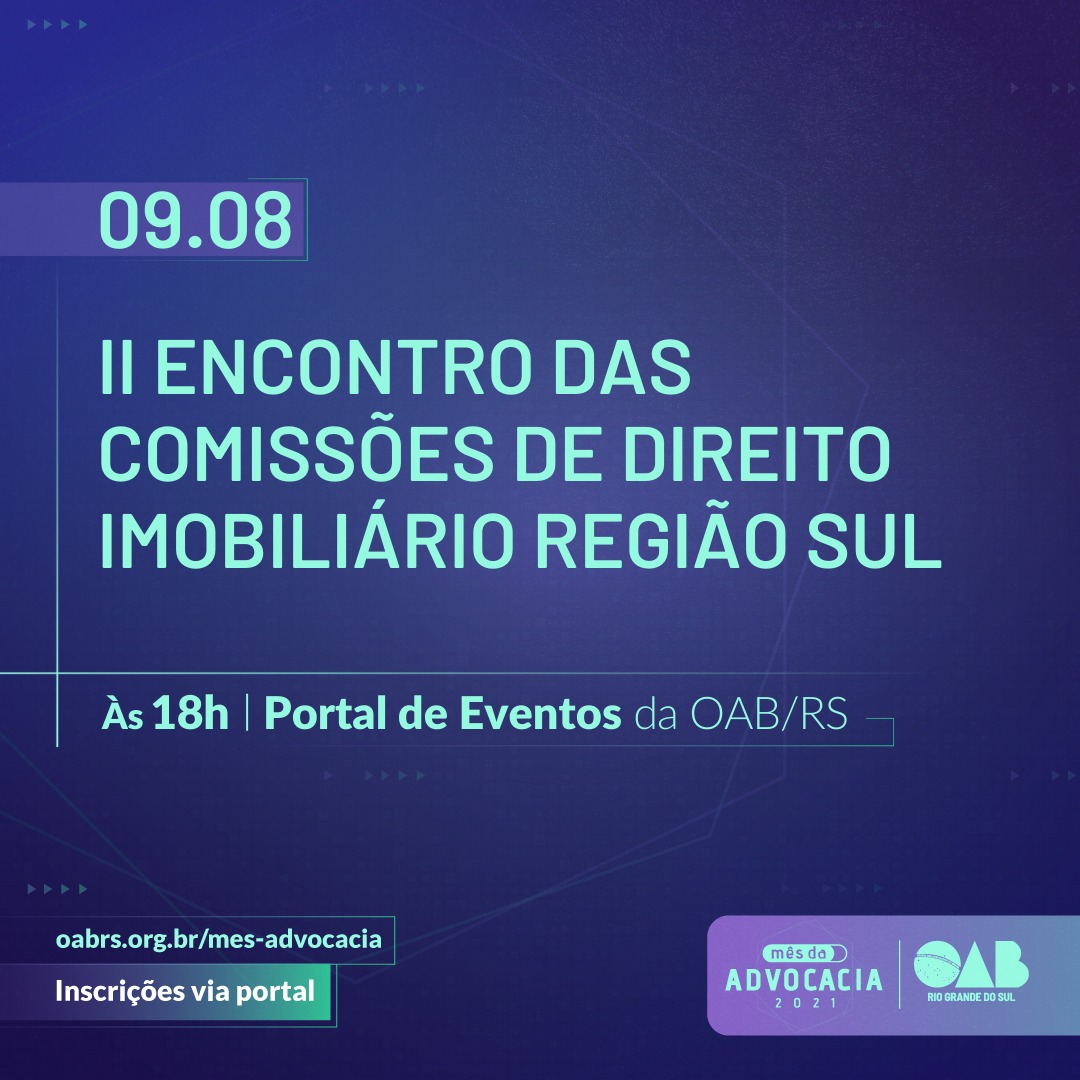 09.08

II ENCONTRO DAS COMISSÕES DE DIREITO IMOBILIÁRIO REGIÃO SUL

Às 18h | Portal de Eventos da OAB/RS

oabrs.org.br/mes-advocacia

Inscrições via portal

mês da ADVOCACIA 2021

OAB RIO GRANDE DO SUL